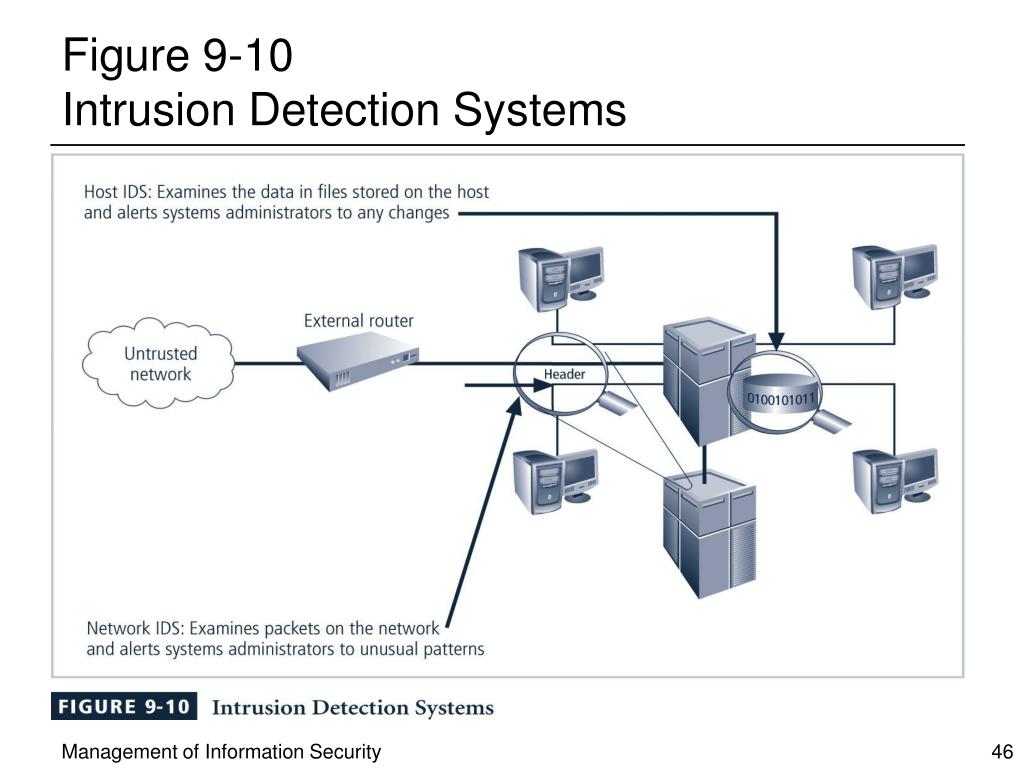 Figure 9-10
Intrusion Detection Systems

Host IDS: Examines the data in files stored on the host and alerts systems administrators to any changes

External router

Untrusted network

Header

0100101011

Network IDS: Examines packets on the network and alerts systems administrators to unusual patterns

FIGURE 9-10 Intrusion Detection Systems

Management of Information Security

46